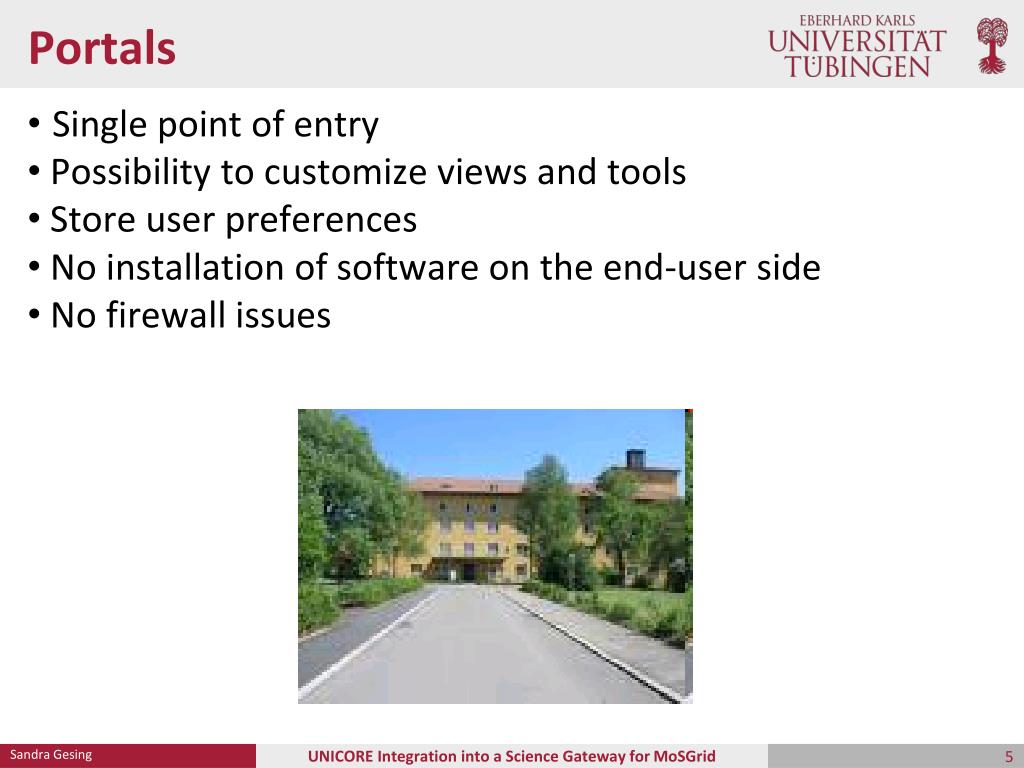 Portals

EBERHARD KARLS
UNIVERSITÄT
TÜBINGEN

• Single point of entry
• Possibility to customize views and tools
• Store user preferences
• No installation of software on the end-user side
• No firewall issues

Sandra Gesing
UNICORE Integration into a Science Gateway for MoSGrid
5